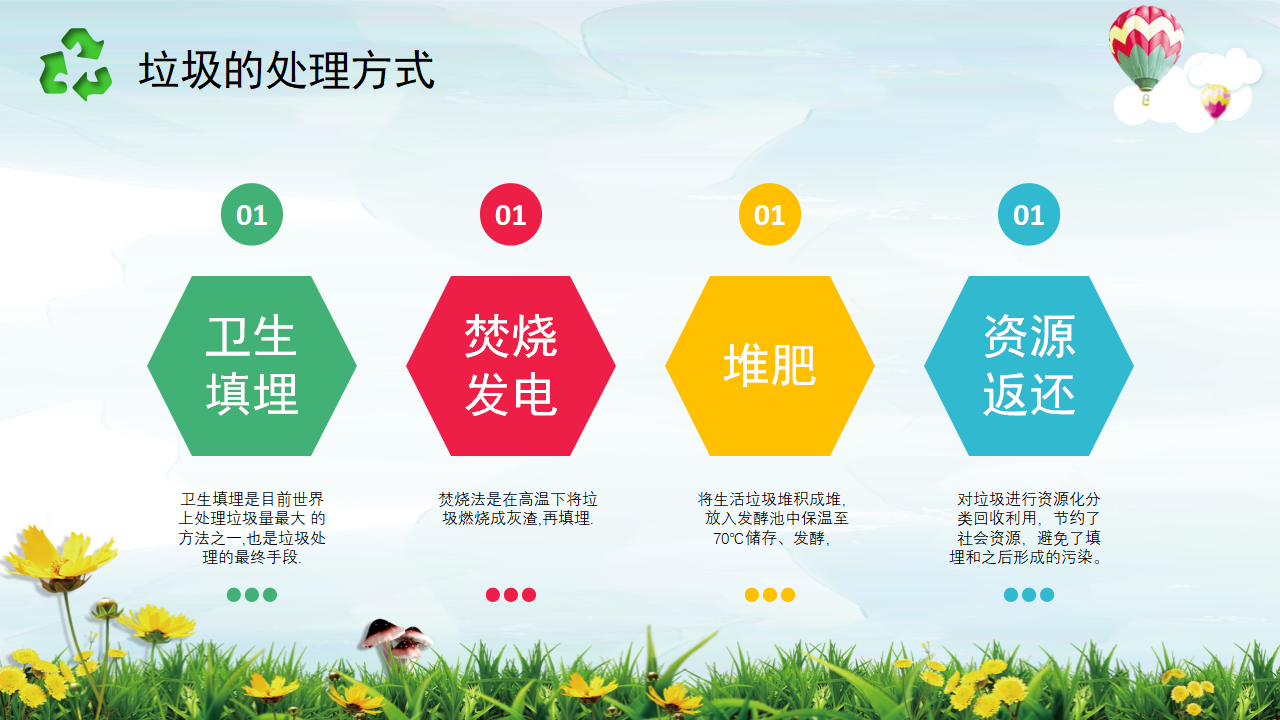 垃圾的处理方式

01

卫生填埋

卫生填埋是目前世界上处理垃圾量最大 的方法之一,也是垃圾处理的最终手段.

01

焚烧发电

焚烧法是在高温下将垃圾燃烧成灰渣,再填埋.

01

堆肥

将生活垃圾堆积成堆，放入发酵池中保温至70℃储存、发酵，

01

资源返还

对垃圾进行资源化分类回收利用，节约了社会资源，避免了填埋和之后形成的污染。